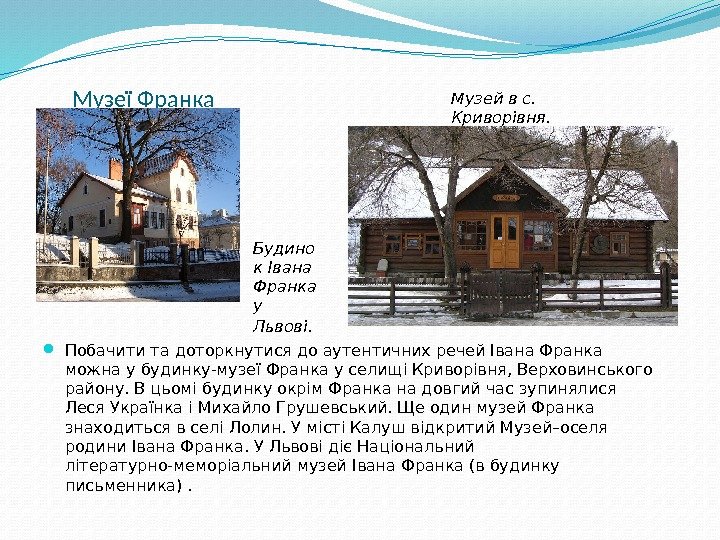 Музеї Франка

Музей в с. Криворівня.

Будинок Івана Франка у Львові.

Побачити та доторкнутися до аутентичних речей Івана Франка можна у будинку-музеї Франка у селищі Криворівня, Верховинського району. В цьомі будинку окрім Франка на довгий час зупинялися Леся Українка і Михайло Грушевський. Ще один музей Франка знаходиться в селі Лолин. У місті Калуш відкритий Музей–оселя родини Івана Франка. У Львові діє Національний літературно-меморіальний музей Івана Франка (в будинку письменника) .